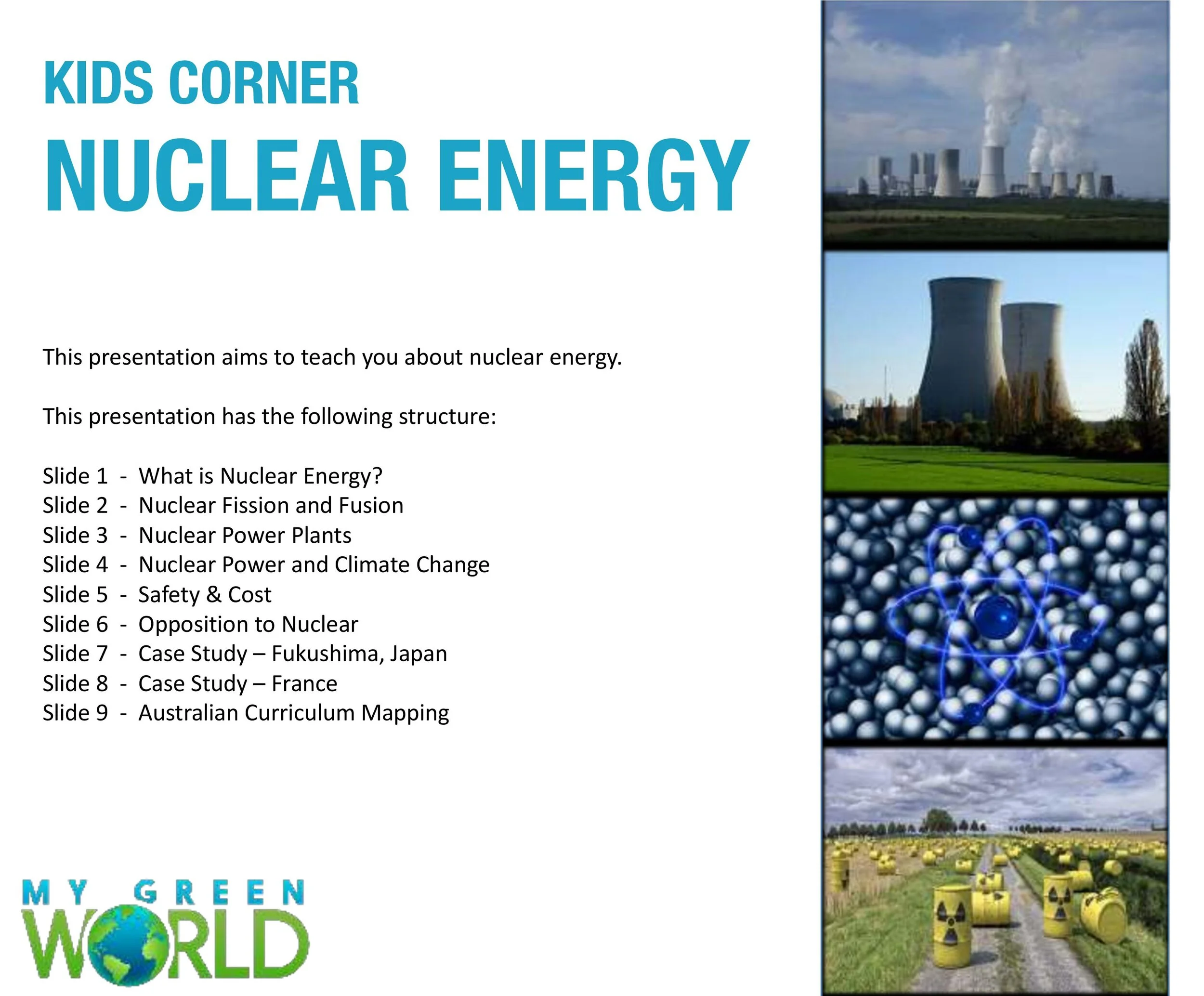 KIDS CORNER
NUCLEAR ENERGY

This presentation aims to teach you about nuclear energy.

This presentation has the following structure:

Slide 1 - What is Nuclear Energy?
Slide 2 - Nuclear Fission and Fusion
Slide 3 - Nuclear Power Plants
Slide 4 - Nuclear Power and Climate Change
Slide 5 - Safety & Cost
Slide 6 - Opposition to Nuclear
Slide 7 - Case Study – Fukushima, Japan
Slide 8 - Case Study – France
Slide 9 - Australian Curriculum Mapping

MY GREEN WORLD